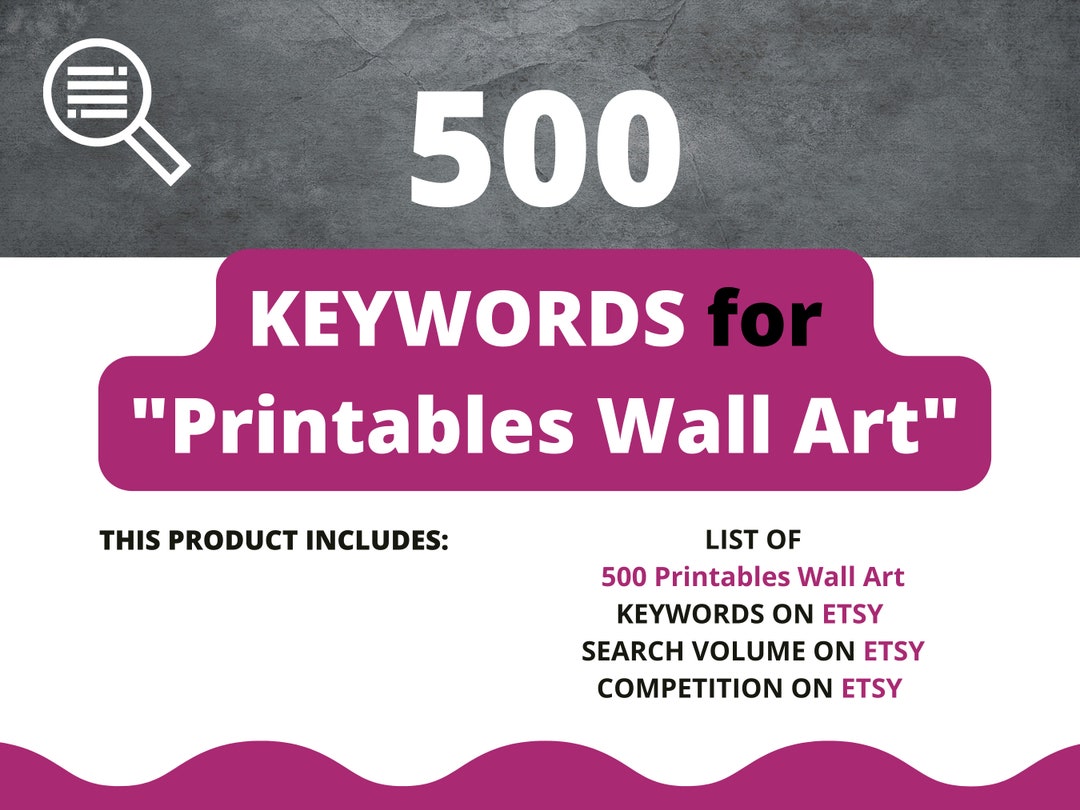 500

KEYWORDS for "Printables Wall Art"

THIS PRODUCT INCLUDES:

LIST OF
500 Printables Wall Art
KEYWORDS ON ETSY
SEARCH VOLUME ON ETSY
COMPETITION ON ETSY